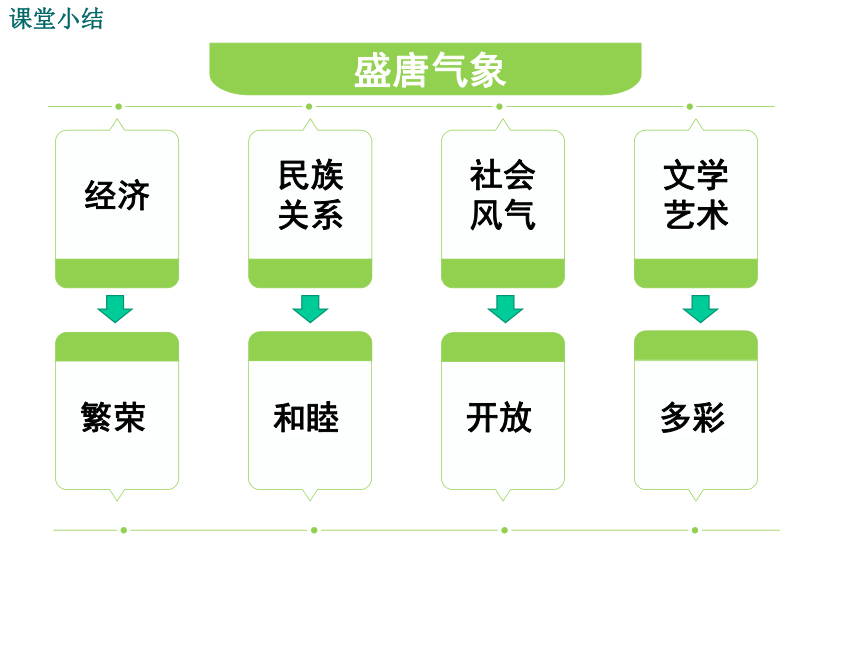 课堂小结

盛唐气象

经济

民族关系

社会风气

文学艺术

繁荣

和睦

开放

多彩